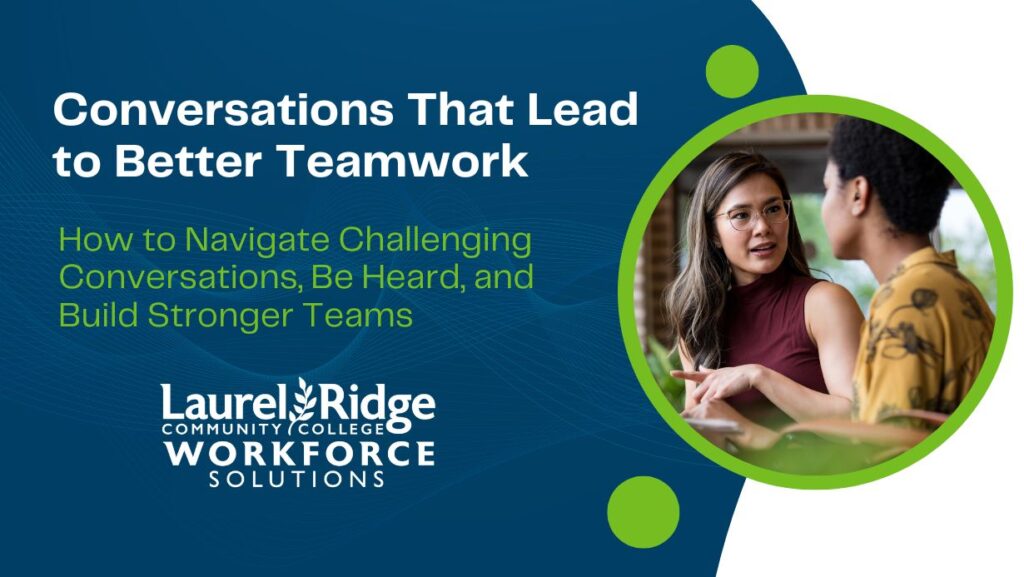 Conversations That Lead to Better Teamwork

How to Navigate Challenging Conversations, Be Heard, and Build Stronger Teams

Laurel Ridge
COMMUNITY COLLEGE
WORKFORCE
SOLUTIONS